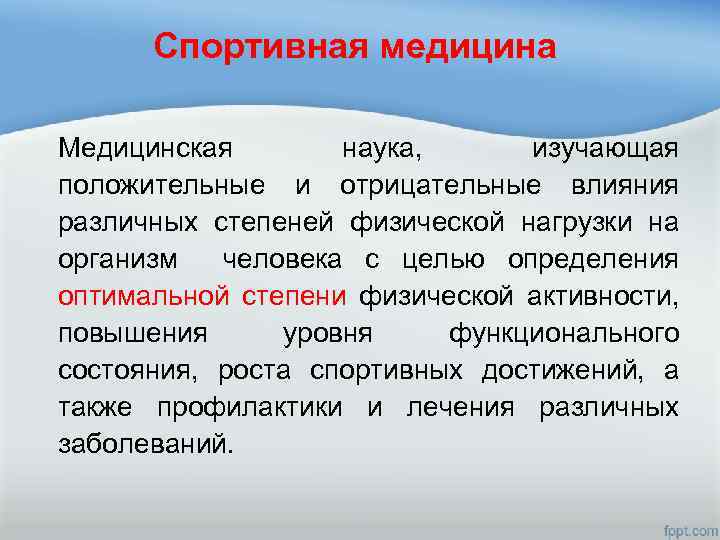 Спортивная медицина

Медицинская наука, изучающая положительные и отрицательные влияния различных степеней физической нагрузки на организм человека с целью определения оптимальной степени физической активности, повышения уровня функционального состояния, роста спортивных достижений, а также профилактики и лечения различных заболеваний.

fppt.com